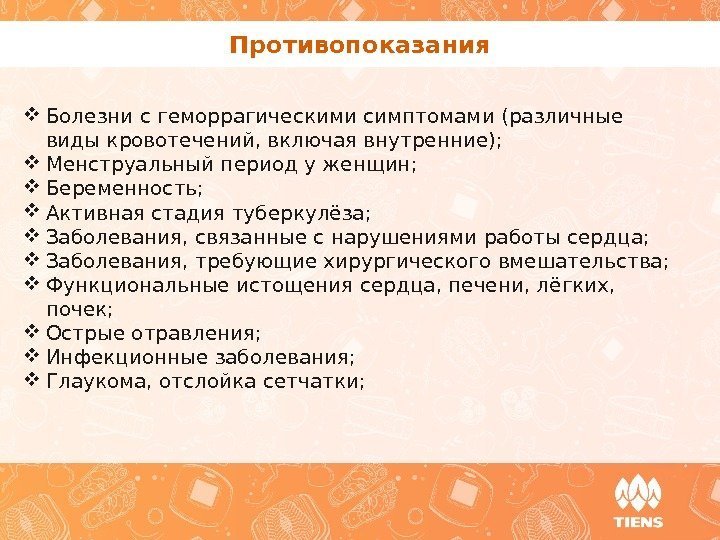 Противопоказания

❖ Болезни с геморрагическими симптомами (различные виды кровотечений, включая внутренние);
❖ Менструальный период у женщин;
❖ Беременность;
❖ Активная стадия туберкулёза;
❖ Заболевания, связанные с нарушениями работы сердца;
❖ Заболевания, требующие хирургического вмешательства;
❖ Функциональные истощения сердца, печени, лёгких, почек;
❖ Острые отравления;
❖ Инфекционные заболевания;
❖ Глаукома, отслойка сетчатки;

TIENS